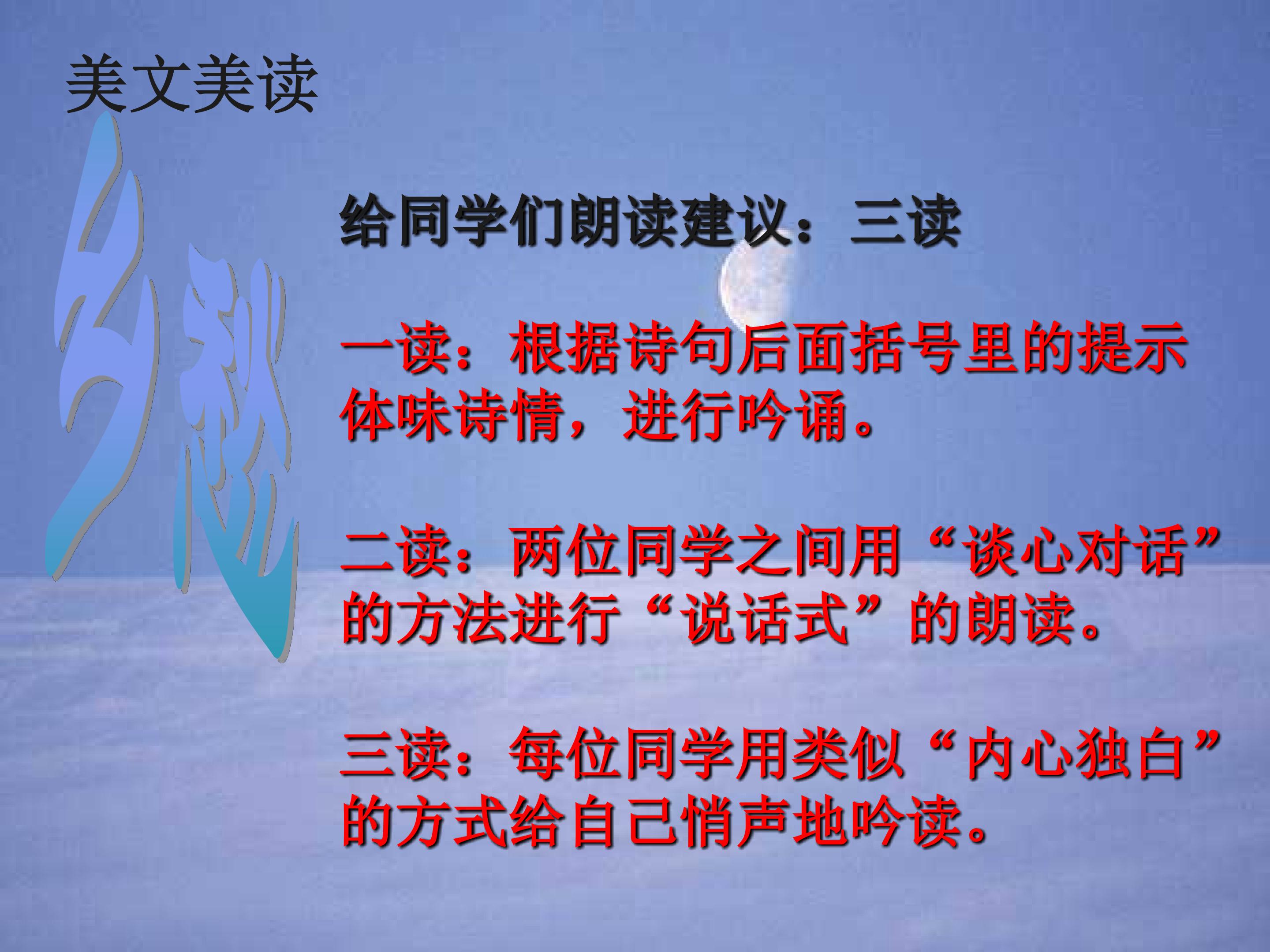 美文美读

乡愁

给同学们朗读建议：三读

一读：根据诗句后面括号里的提示体味诗情，进行吟诵。

二读：两位同学之间用“谈心对话”的方法进行“说话式”的朗读。

三读：每位同学用类似“内心独白”的方式给自己悄声地吟读。